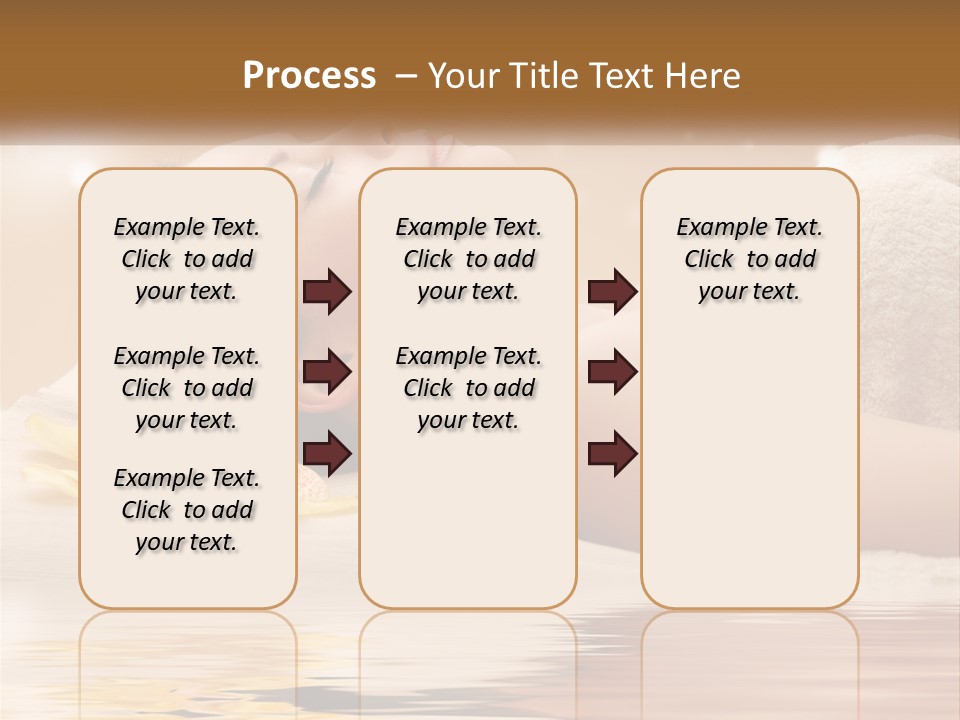 Process – Your Title Text Here

Example Text. Click to add your text.

Example Text. Click to add your text.

Example Text. Click to add your text.

Example Text. Click to add your text.

Example Text. Click to add your text.

Example Text. Click to add your text.